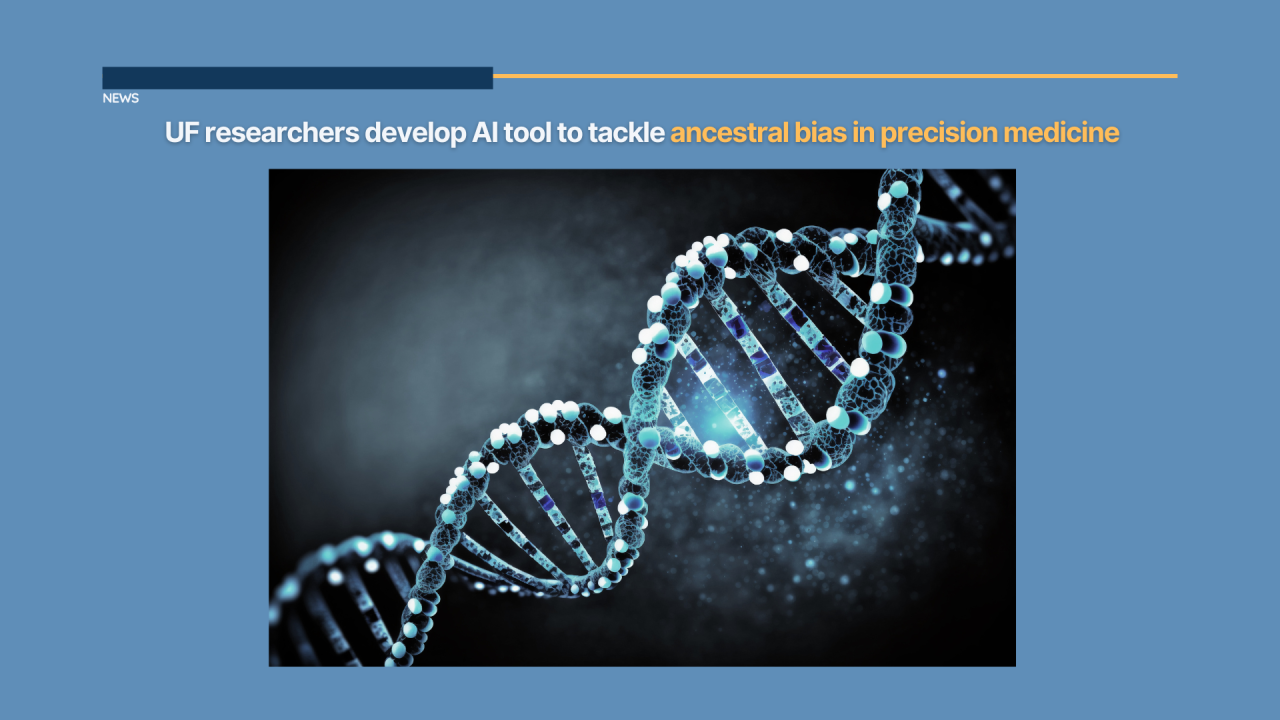 NEWS

UF researchers develop AI tool to tackle ancestral bias in precision medicine